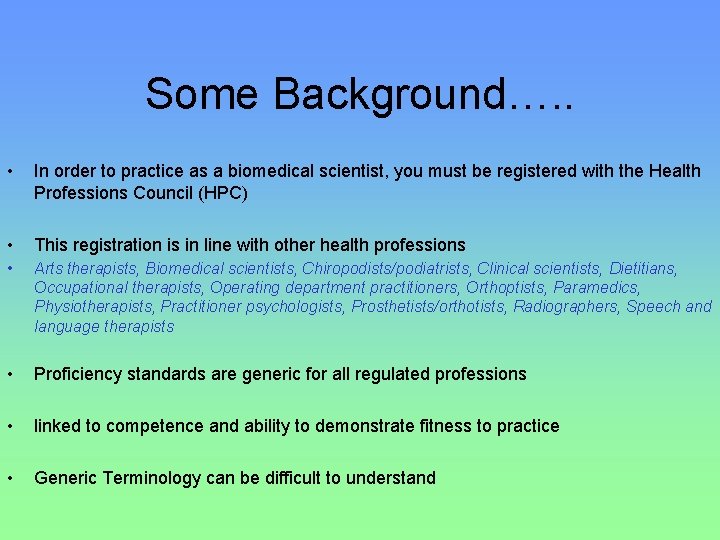 Some Background…..

• In order to practice as a biomedical scientist, you must be registered with the Health Professions Council (HPC)

• This registration is in line with other health professions
• Arts therapists, Biomedical scientists, Chiropodists/podiatrists, Clinical scientists, Dietitians, Occupational therapists, Operating department practitioners, Orthoptists, Paramedics, Physiotherapists, Practitioner psychologists, Prosthetists/orthotists, Radiographers, Speech and language therapists

• Proficiency standards are generic for all regulated professions

• linked to competence and ability to demonstrate fitness to practice

• Generic Terminology can be difficult to understand